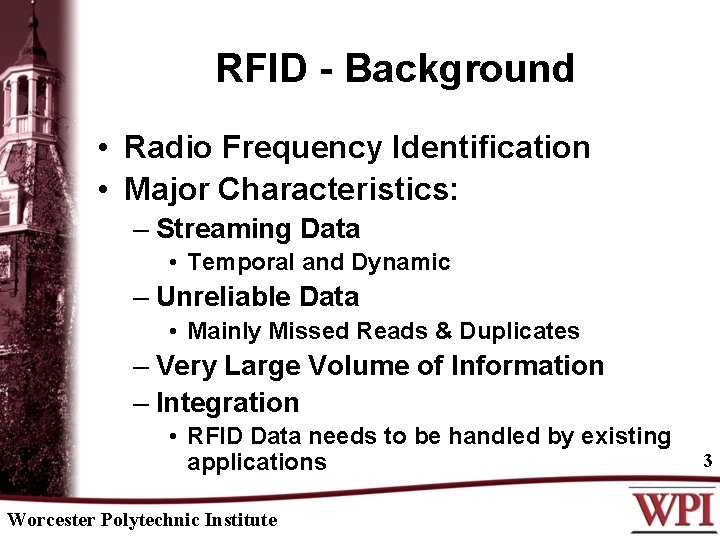 RFID - Background

• Radio Frequency Identification
• Major Characteristics:
– Streaming Data
• Temporal and Dynamic
– Unreliable Data
• Mainly Missed Reads & Duplicates
– Very Large Volume of Information
– Integration
• RFID Data needs to be handled by existing applications

3

Worcester Polytechnic Institute

WPI